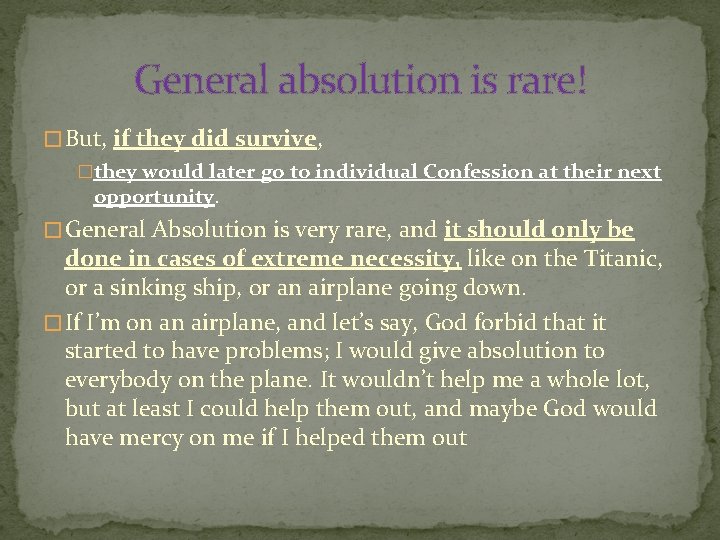 General absolution is rare!

But, if they did survive,

they would later go to individual Confession at their next opportunity.

General Absolution is very rare, and it should only be done in cases of extreme necessity, like on the Titanic, or a sinking ship, or an airplane going down.

If I'm on an airplane, and let's say, God forbid that it started to have problems; I would give absolution to everybody on the plane. It wouldn't help me a whole lot, but at least I could help them out, and maybe God would have mercy on me if I helped them out